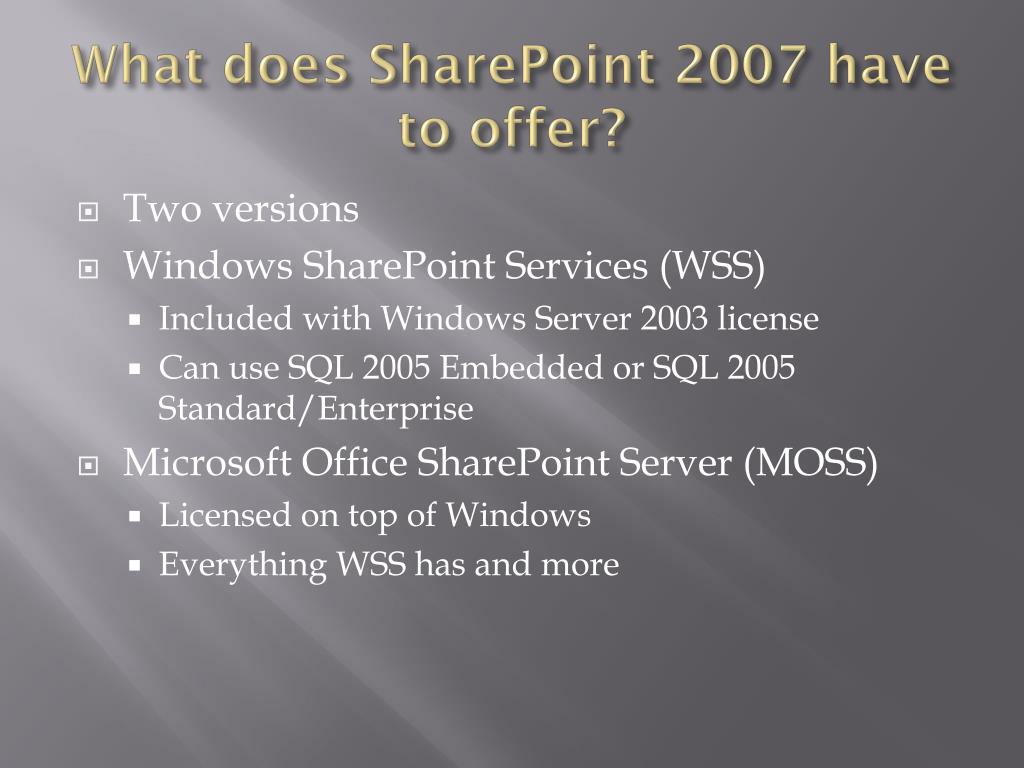 What does SharePoint 2007 have to offer?

Two versions
Windows SharePoint Services (WSS)
Included with Windows Server 2003 license
Can use SQL 2005 Embedded or SQL 2005 Standard/Enterprise
Microsoft Office SharePoint Server (MOSS)
Licensed on top of Windows
Everything WSS has and more